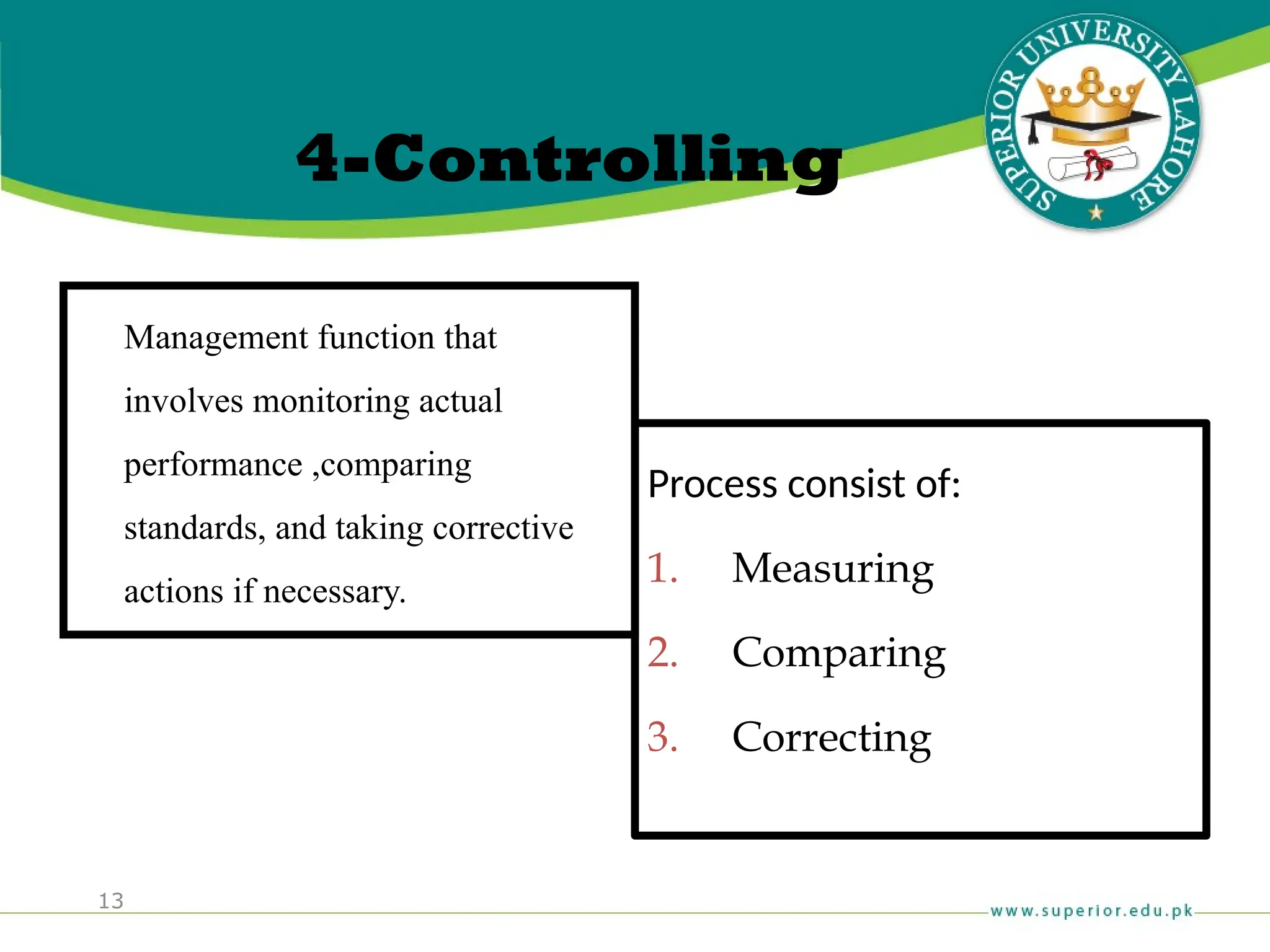 4-Controlling

SUPERIOR UNIVERSITY LAHORE

Management function that involves monitoring actual performance ,comparing standards, and taking corrective actions if necessary.

Process consist of:

1. Measuring
2. Comparing
3. Correcting

13

www.superior.edu.pk